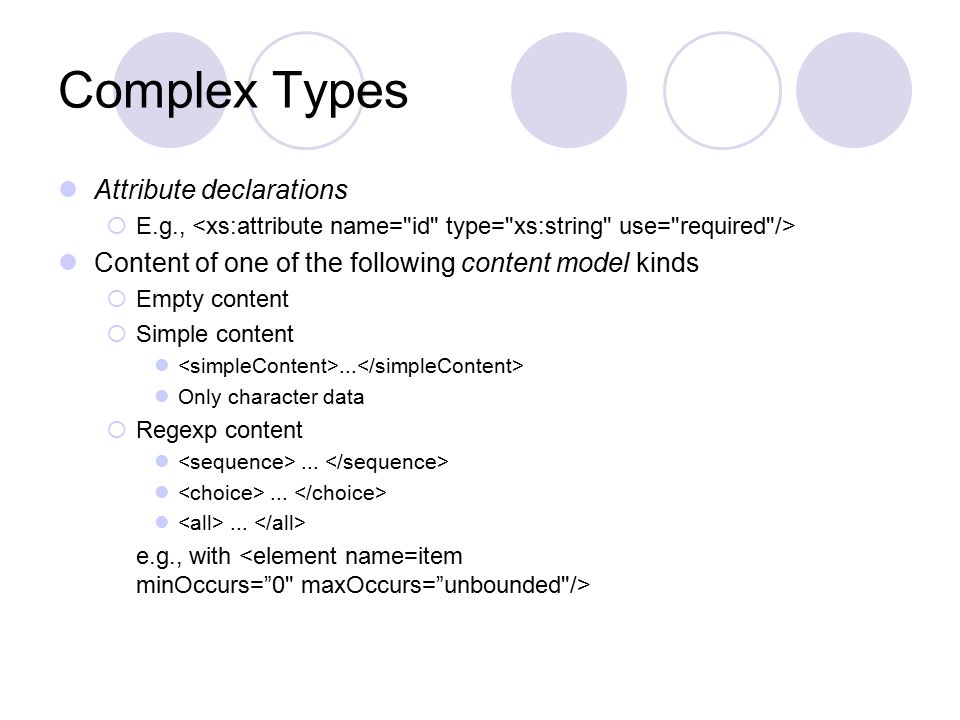 Complex Types

Attribute declarations

E.g., <xs:attribute name="id" type="xs:string" use="required"/>

Content of one of the following content model kinds

Empty content

Simple content

<simpleContent>...</simpleContent>

Only character data

Regexp content

<sequence> ... </sequence>

<choice> ... </choice>

<all> ... </all>

e.g., with <element name=item minOccurs=”0" maxOccurs=”unbounded"/>